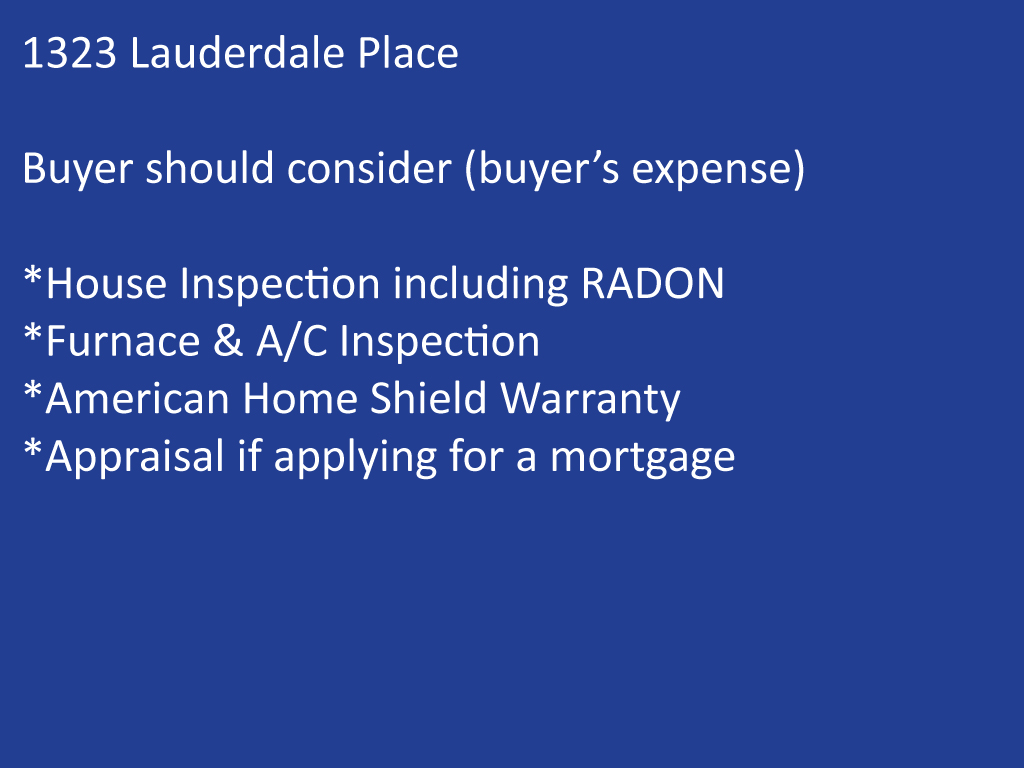 1323 Lauderdale Place

Buyer should consider (buyer’s expense)

*House Inspection including RADON
*Furnace & A/C Inspection
*American Home Shield Warranty
*Appraisal if applying for a mortgage